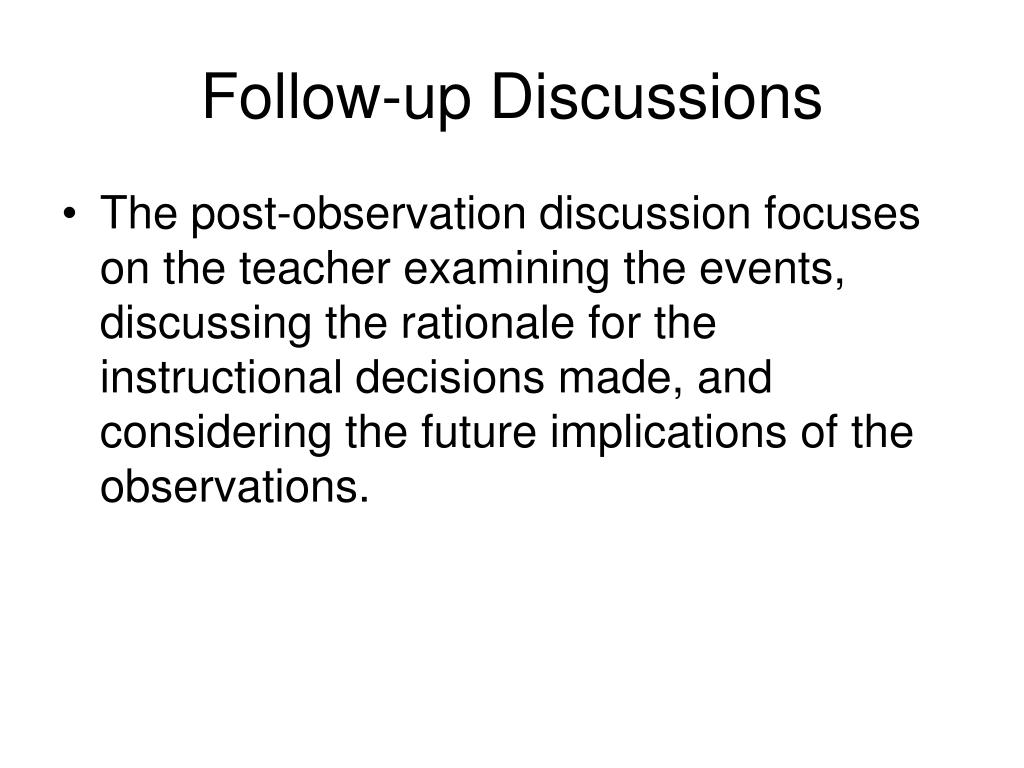 Follow-up Discussions

• The post-observation discussion focuses on the teacher examining the events, discussing the rationale for the instructional decisions made, and considering the future implications of the observations.